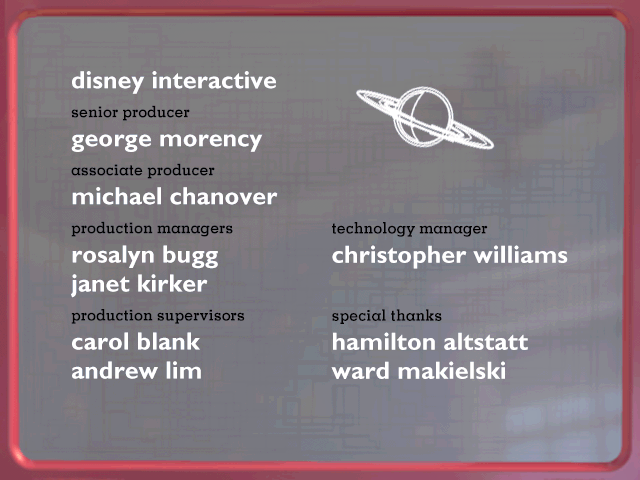 disney interactive

senior producer
george morency

associate producer
michael chanover

production managers
rosalyn bugg
janet kirker

production supervisors
carol blank
andrew lim

technology manager
christopher williams

special thanks
hamilton altstatt
ward makielski